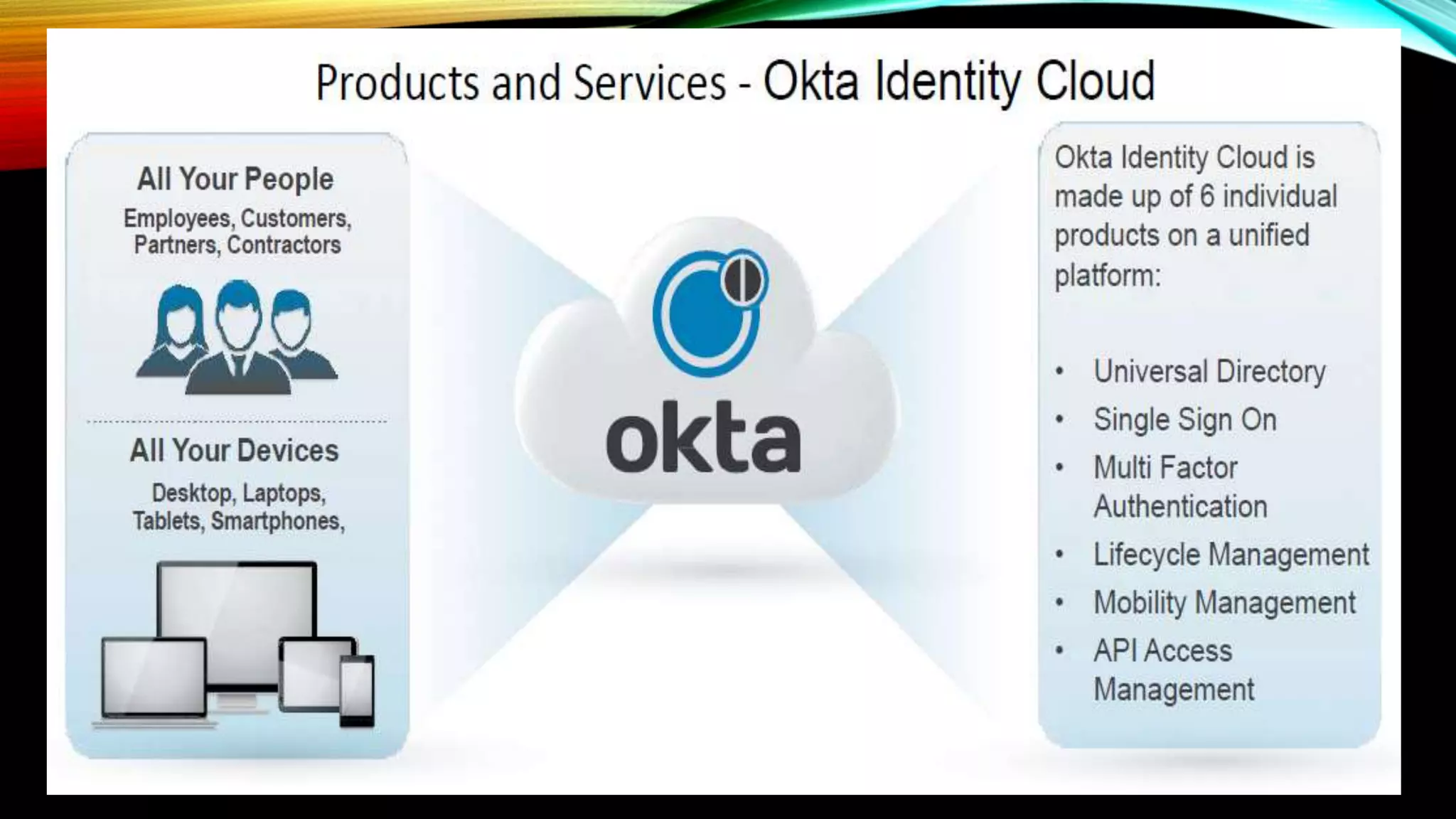 Products and Services - Okta Identity Cloud

All Your People

Employees, Customers, Partners, Contractors

All Your Devices

Desktop, Laptops, Tablets, Smartphones,

okta

Okta Identity Cloud is made up of 6 individual products on a unified platform:

• Universal Directory
• Single Sign On
• Multi Factor Authentication
• Lifecycle Management
• Mobility Management
• API Access Management